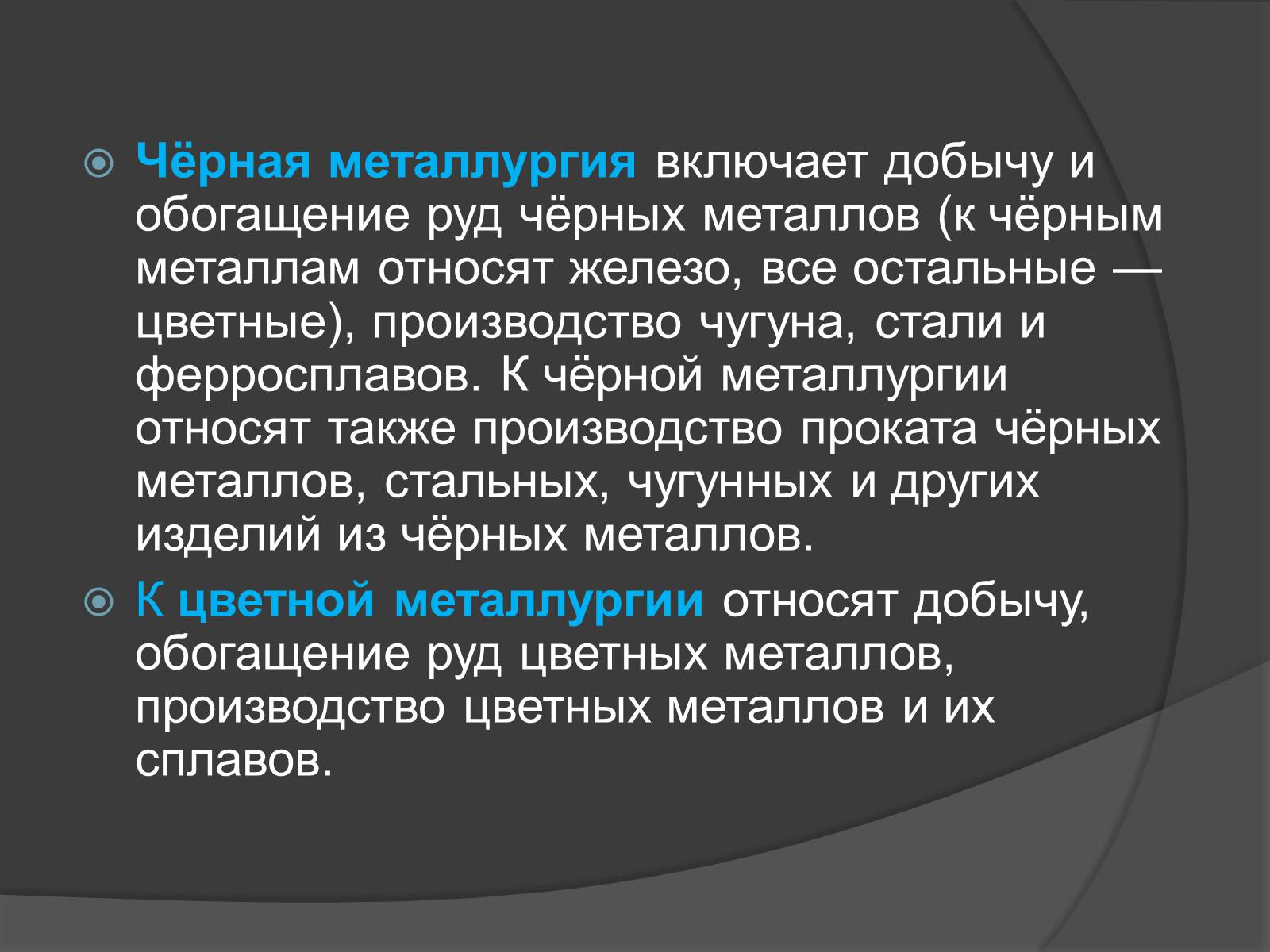 Чёрная металлургия включает добычу и обогащение руд чёрных металлов (к чёрным металлам относят железо, все остальные — цветные), производство чугуна, стали и ферросплавов. К чёрной металлургии относят также производство проката чёрных металлов, стальных, чугунных и других изделий из чёрных металлов.

К цветной металлургии относят добычу, обогащение руд цветных металлов, производство цветных металлов и их сплавов.